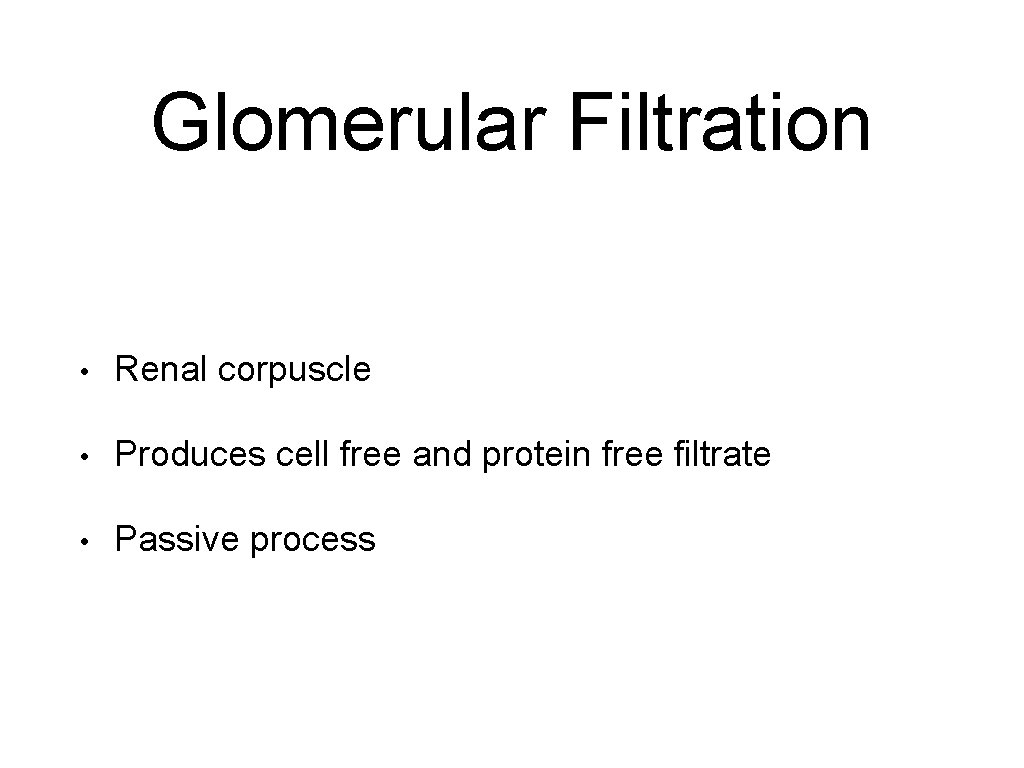 Glomerular Filtration

• Renal corpuscle

• Produces cell free and protein free filtrate

• Passive process